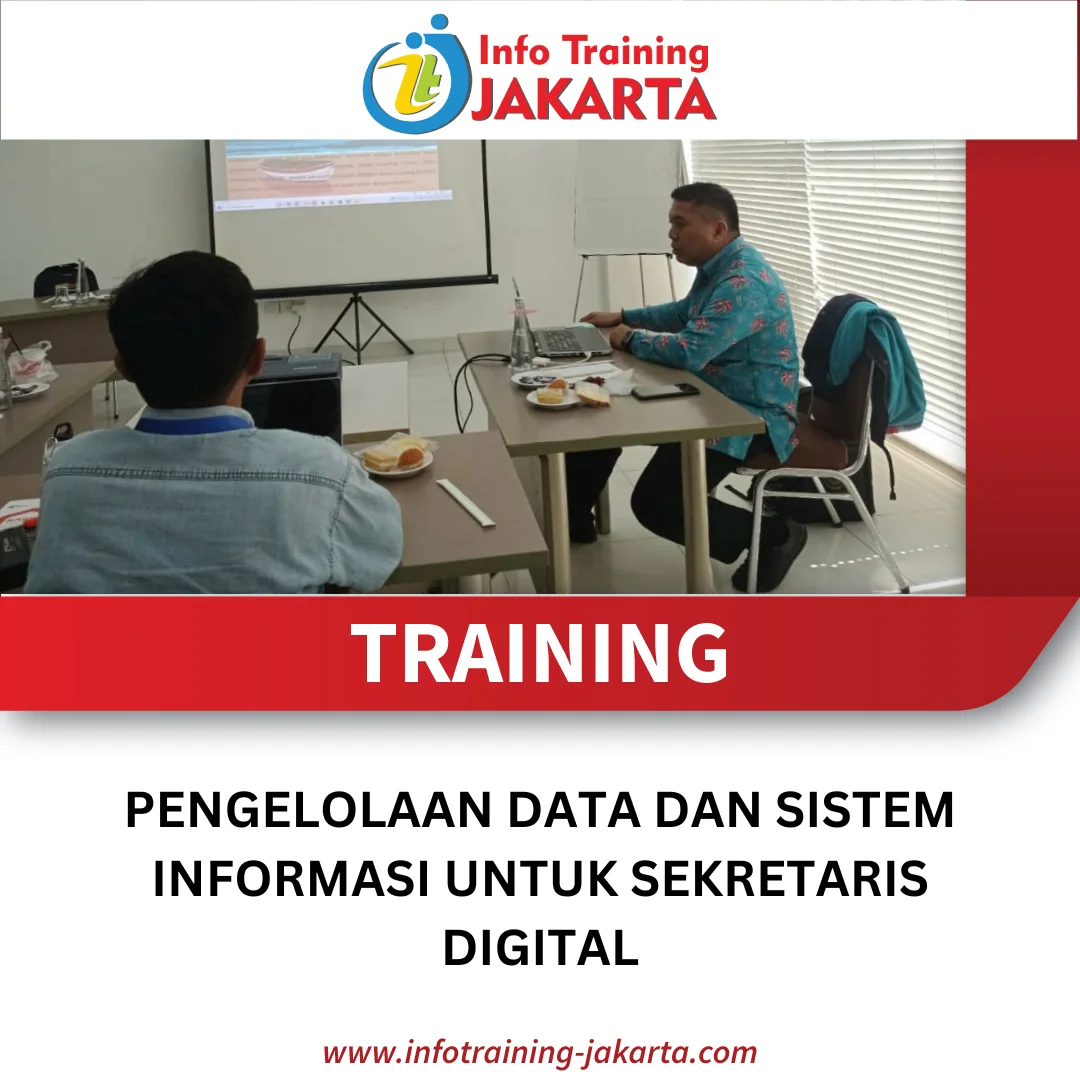 Info Training
JAKARTA

TRAINING

PENGELOLAAN DATA DAN SISTEM INFORMASI UNTUK SEKRETARIS DIGITAL

www.infotraining-jakarta.com